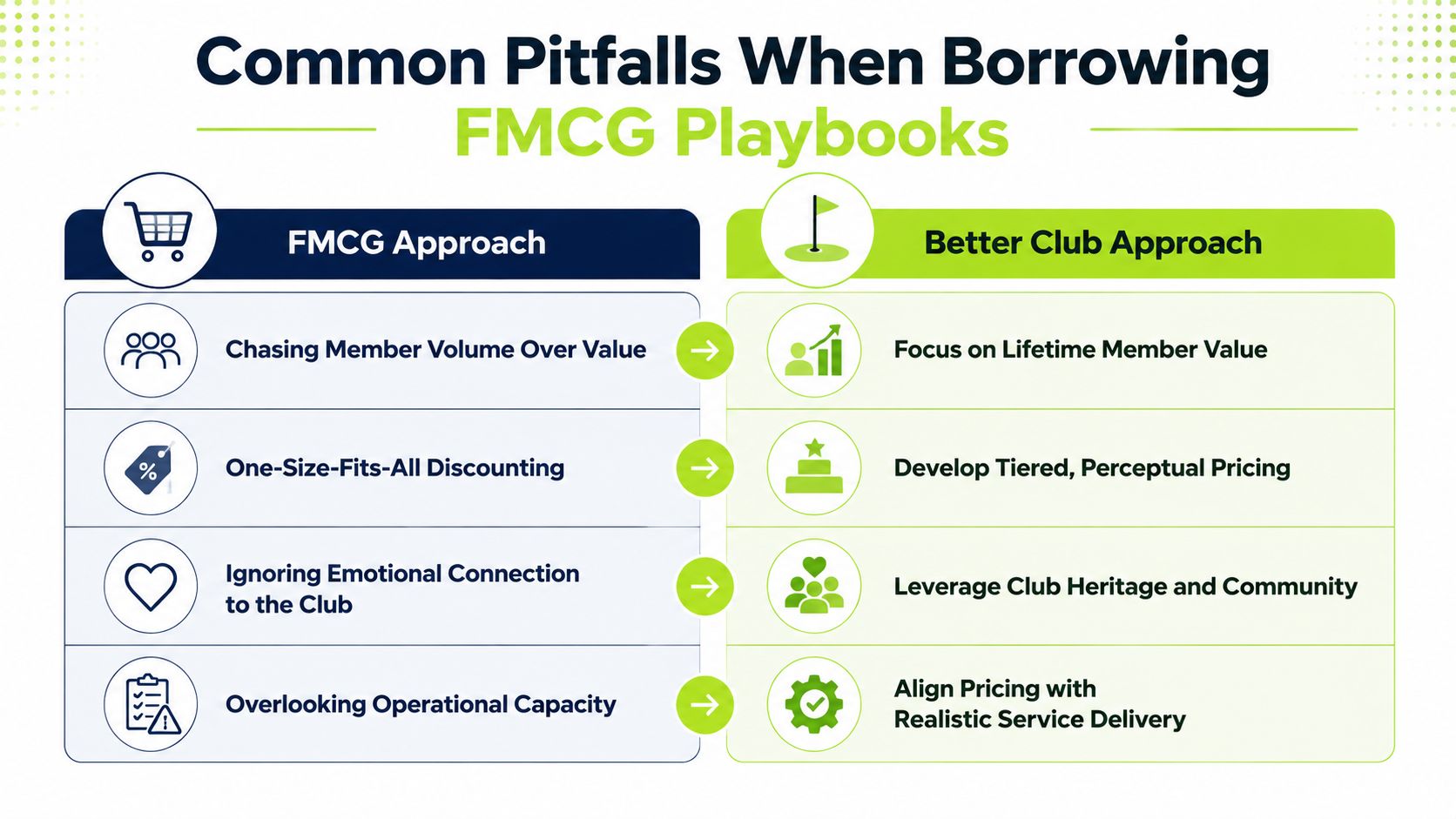 Common Pitfalls When Borrowing FMCG Playbooks

| FMCG Approach | Better Club Approach |
|---|---|
| Chasing Member Volume Over Value | Focus on Lifetime Member Value |
| One-Size-Fits-All Discounting | Develop Tiered, Perceptual Pricing |
| Ignoring Emotional Connection to the Club | Leverage Club Heritage and Community |
| Overlooking Operational Capacity | Align Pricing with Realistic Service Delivery |